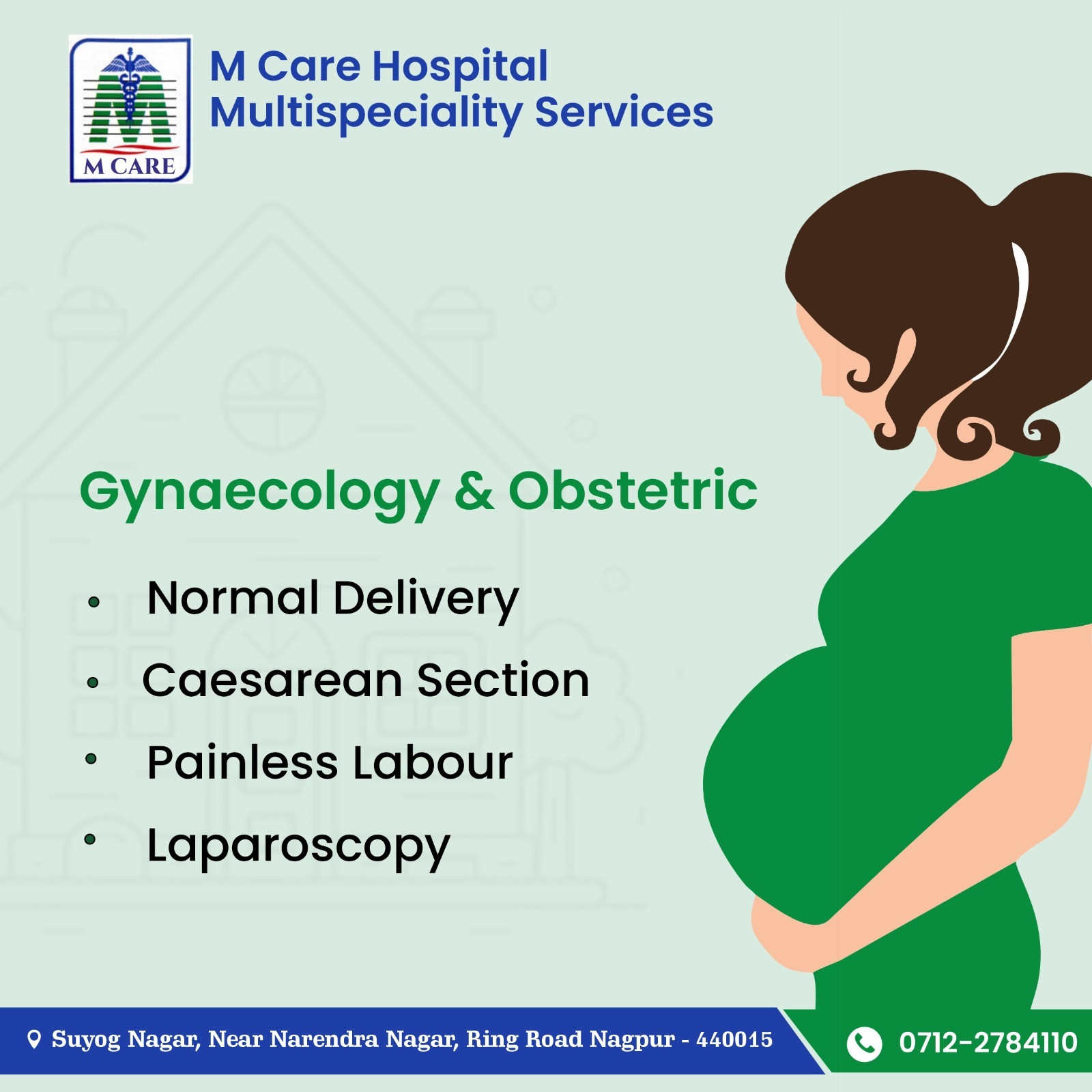 M CARE

M Care Hospital
Multispeciality Services

Gynaecology & Obstetric

• Normal Delivery
• Caesarean Section
• Painless Labour
• Laparoscopy

Suyog Nagar, Near Narendra Nagar, Ring Road Nagpur - 440015

0712-2784110